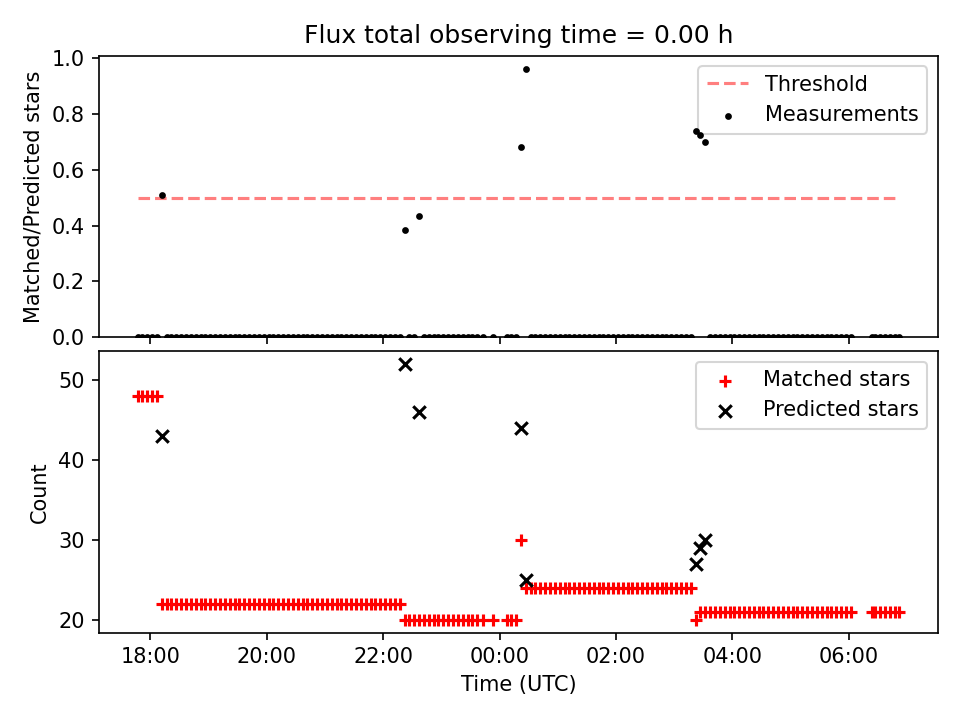 Flux total observing time = 0.00 h

Matched/Predicted stars

1.0
0.8
0.6
0.4
0.2
0.0

Threshold
Measurements

Count

50
40
30
20

Matched stars
Predicted stars

18:00
20:00
22:00
00:00
02:00
04:00
06:00

Time (UTC)